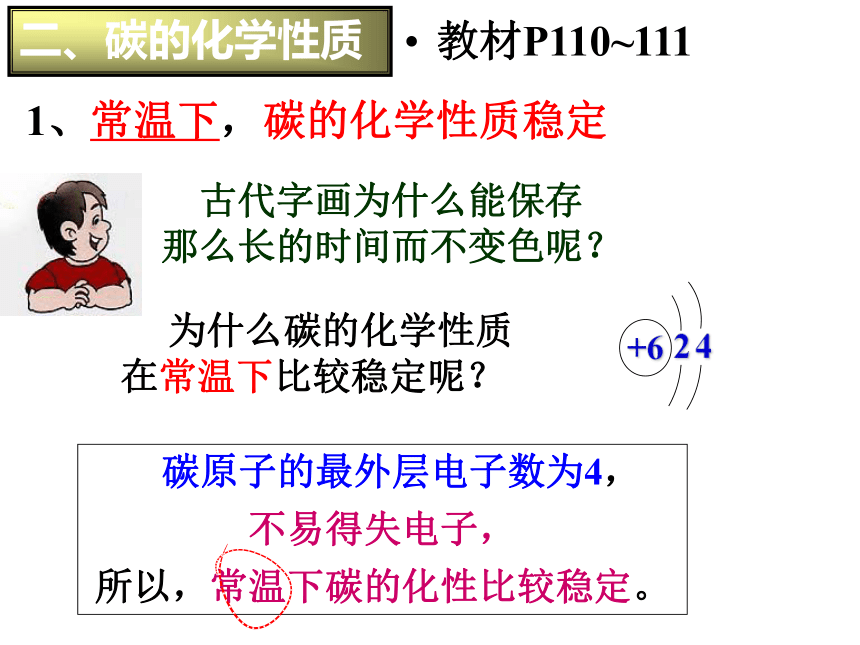 二、碳的化学性质

• 教材P110~111

1、常温下，碳的化学性质稳定

古代字画为什么能保存那么长的时间而不变色呢？

为什么碳的化学性质在常温下比较稳定呢？

+6 2 4

碳原子的最外层电子数为4，
不易得失电子，
所以，常温下碳的化性比较稳定。